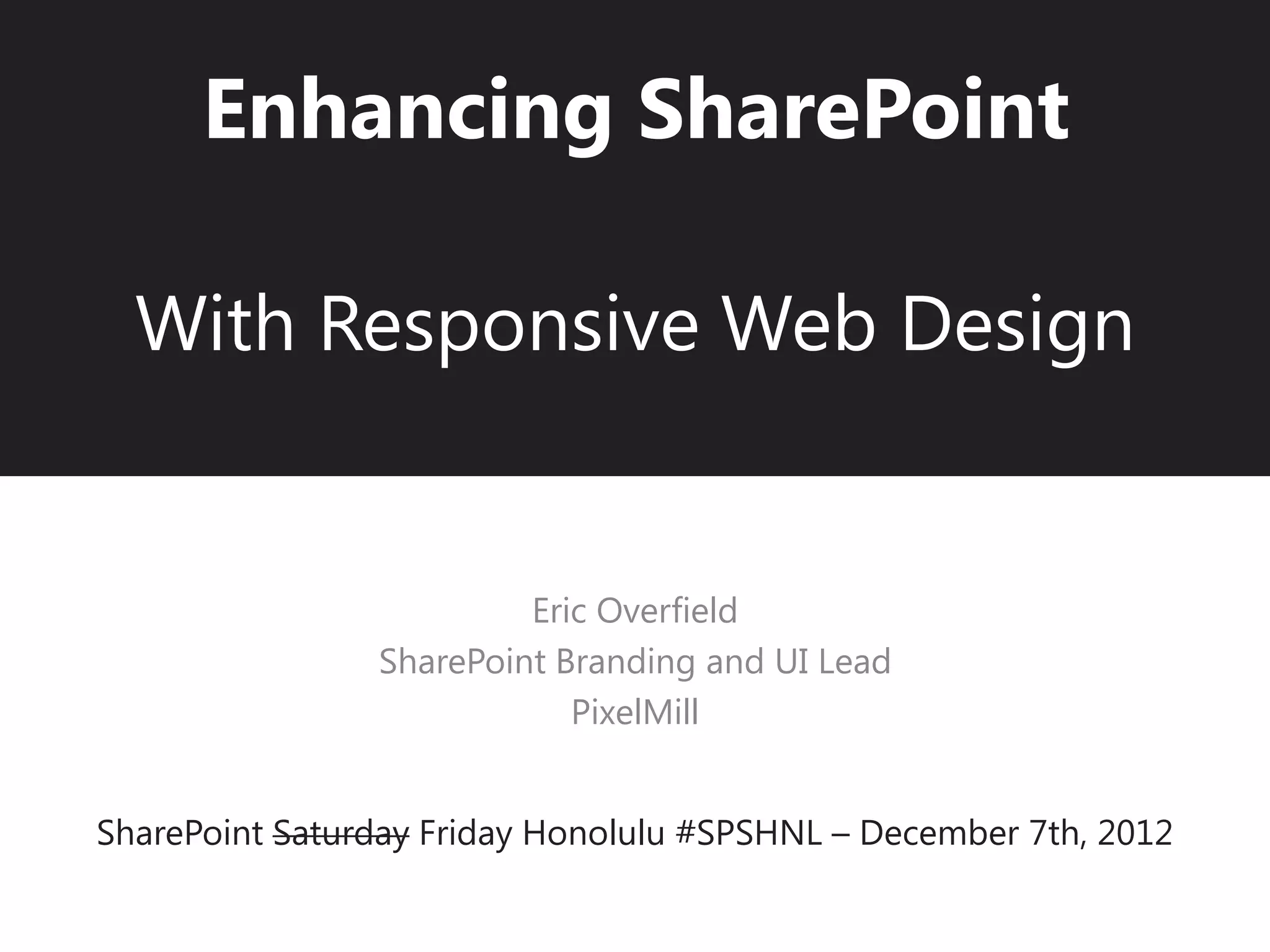 Enhancing SharePoint

With Responsive Web Design

Eric Overfield
SharePoint Branding and UI Lead
PixelMill

SharePoint ~~Saturday~~ Friday Honolulu #SPSHNL – December 7th, 2012